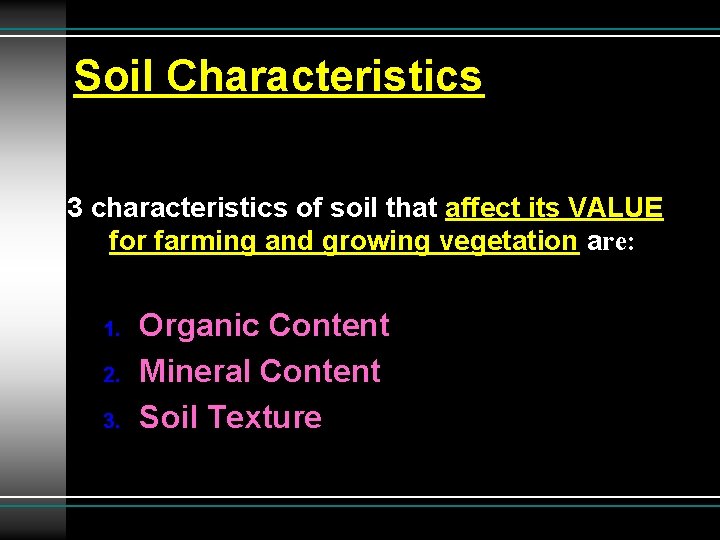 Soil Characteristics

3 characteristics of soil that affect its VALUE for farming and growing vegetation are:

1. Organic Content
2. Mineral Content
3. Soil Texture